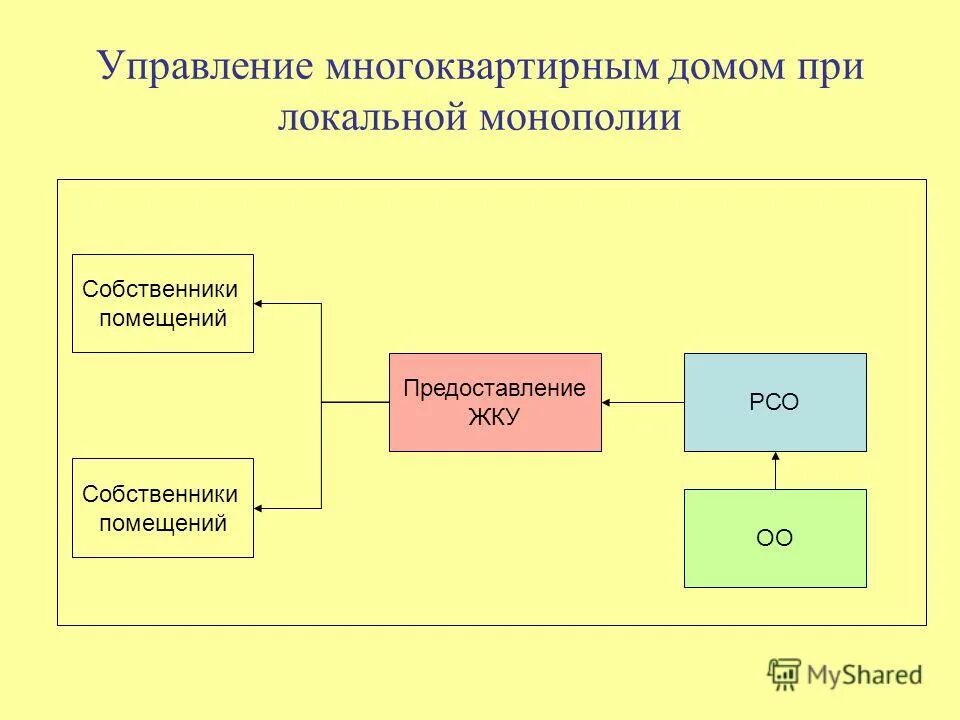 Управление многоквартирным домом при локальной монополии

Собственники помещений

Собственники помещений

Предоставление ЖКУ

РСО

ОО

MyShared